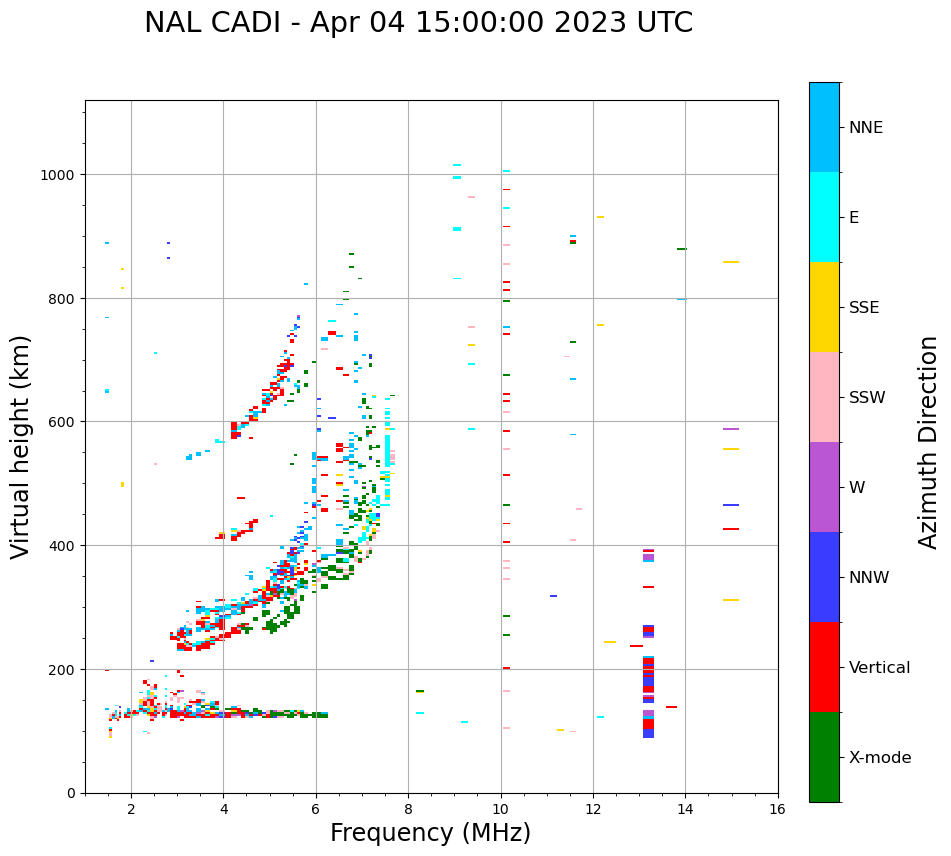 NAL CADI - Apr 04 15:00:00 2023 UTC

Virtual height (km)

1000
800
600
400
200
0

2
4
6
8
10
12
14
16

Frequency (MHz)

NNE
E
SSE
SSW
W
NNW
Vertical
X-mode

Azimuth Direction